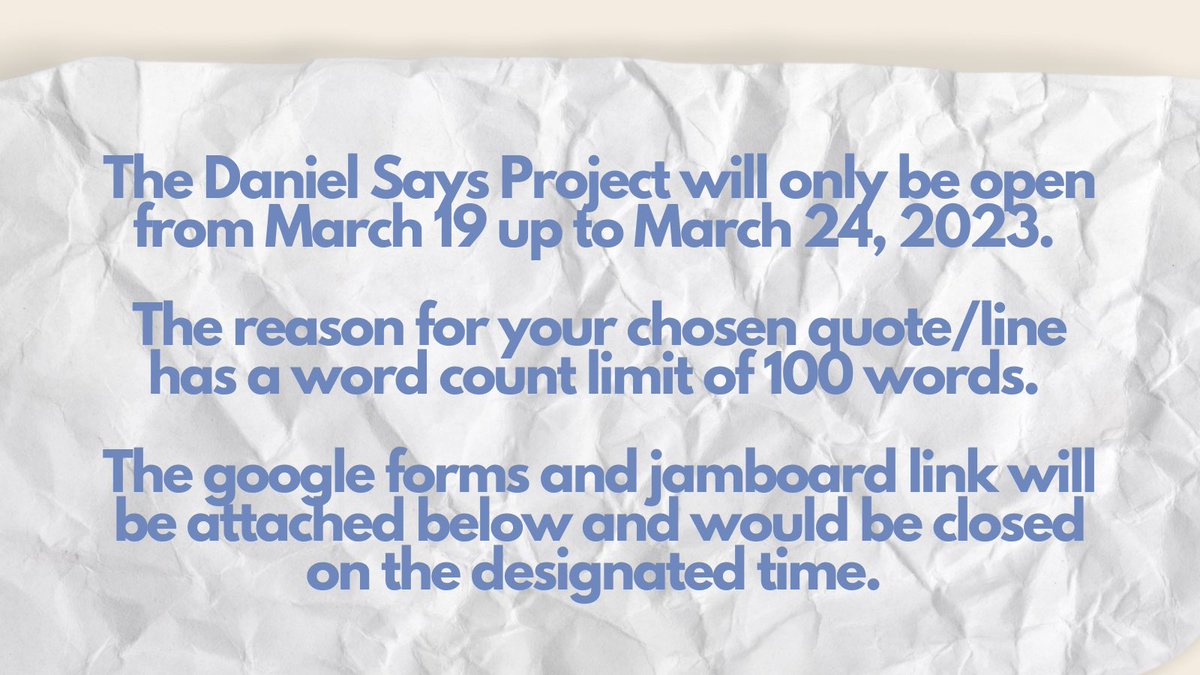 The Daniel Says Project will only be open from March 19 up to March 24, 2023.

The reason for your chosen quote/line has a word count limit of 100 words.

The google forms and jamboard link will be attached below and would be closed on the designated time.